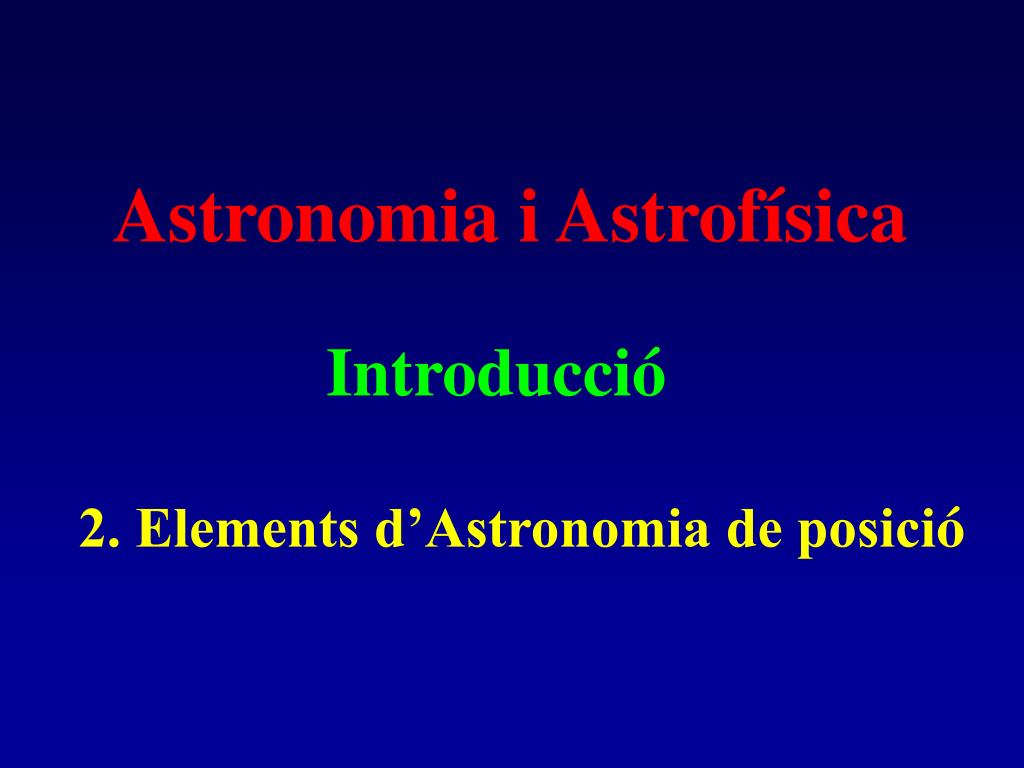 Astronomia i Astrofísica

Introducció

2. Elements d’Astronomia de posició